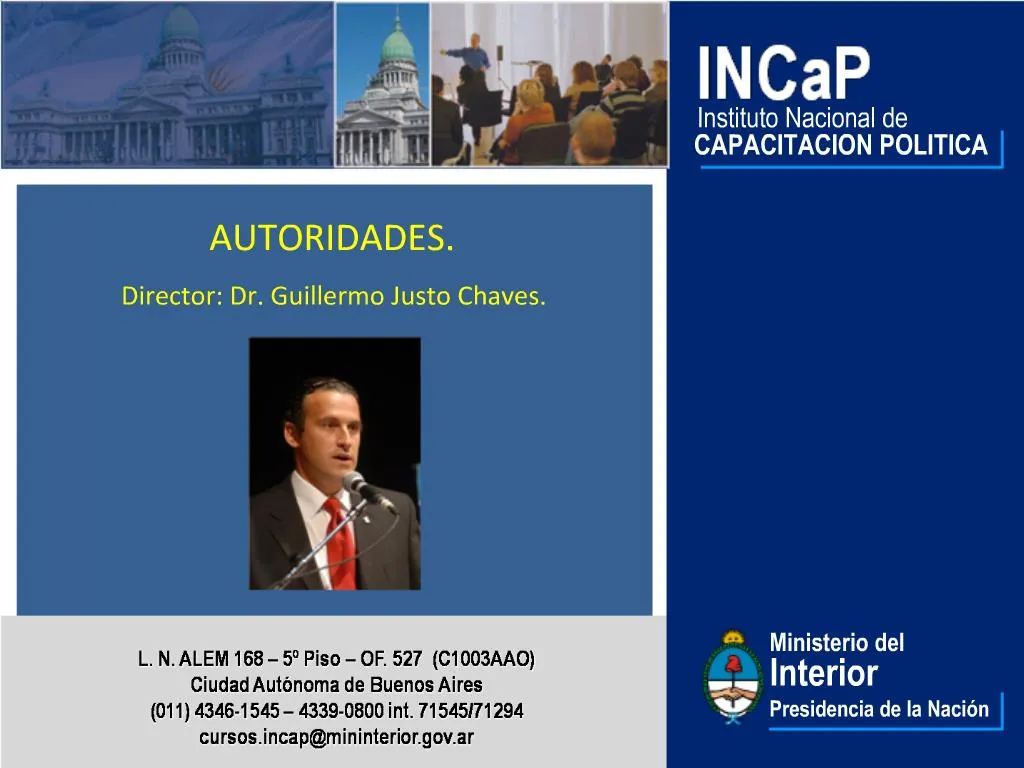 INCaP
Instituto Nacional de
CAPACITACION POLITICA

AUTORIDADES.

Director: Dr. Guillermo Justo Chaves.

L. N. ALEM 168 – 5º Piso – OF. 527 (C1003AAO)
Ciudad Autónoma de Buenos Aires
(011) 4346-1545 – 4339-0800 int. 71545/71294
cursos.incap@mininterior.gov.ar

Ministerio del
Interior
Presidencia de la Nación